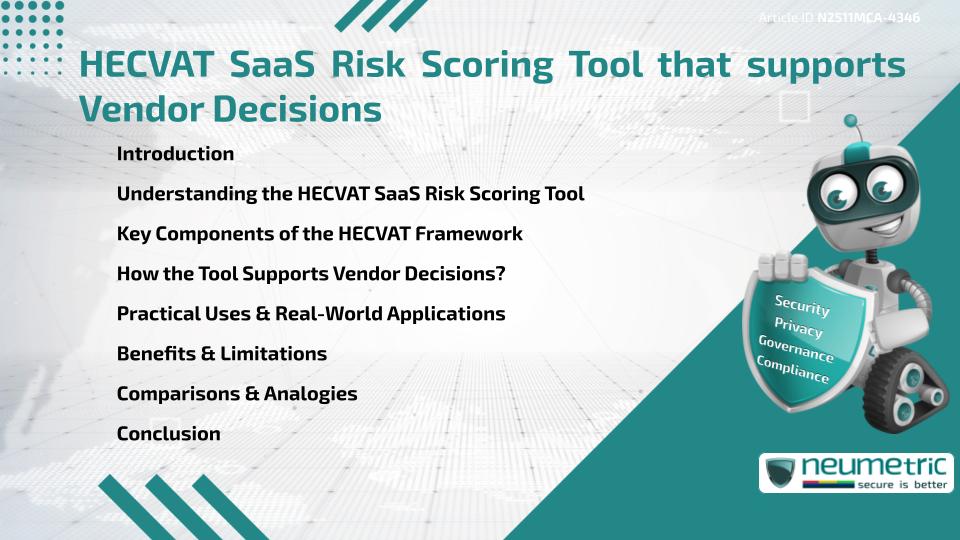 Article ID N2511MCA-4346

HECVAT SaaS Risk Scoring Tool that supports Vendor Decisions

Introduction

Understanding the HECVAT SaaS Risk Scoring Tool

Key Components of the HECVAT Framework

How the Tool Supports Vendor Decisions?

Practical Uses & Real-World Applications

Benefits & Limitations

Comparisons & Analogies

Conclusion

Security
Privacy
Governance
Compliance

neumetric
secure is better